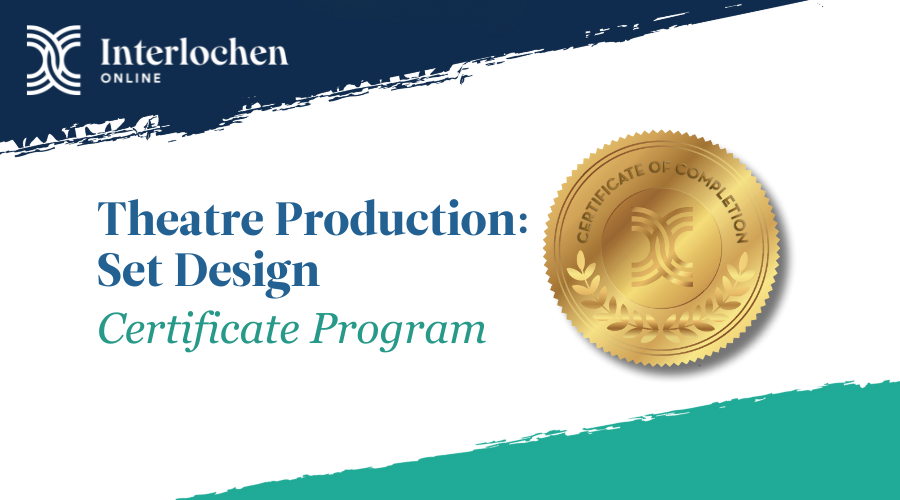 Interlochen
ONLINE

Theatre Production: Set Design
Certificate Program

CERTIFICATE OF COMPLETION